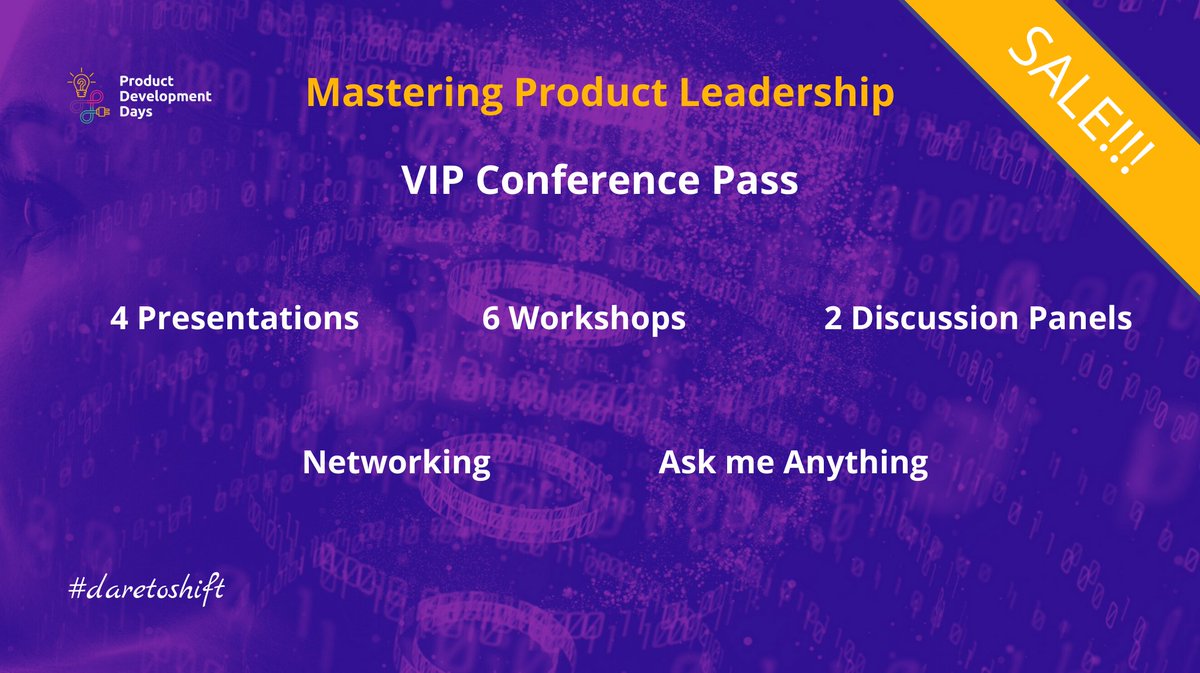 Product Development Days

Mastering Product Leadership

SALE!!!

VIP Conference Pass

4 Presentations

6 Workshops

2 Discussion Panels

Networking

Ask me Anything

#daretoshift